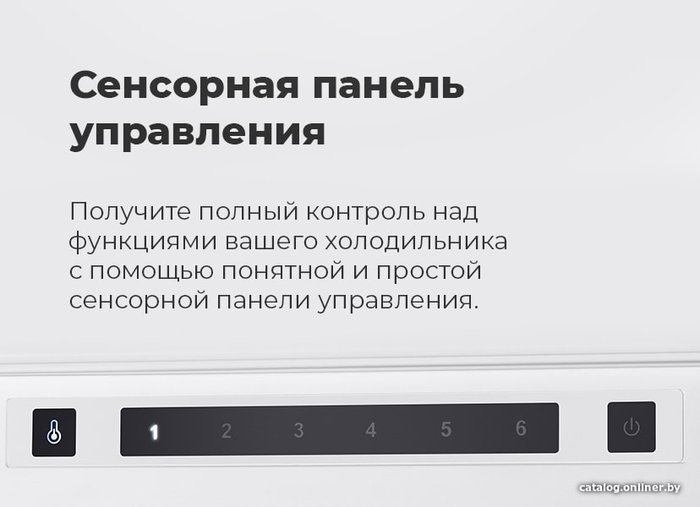 Сенсорная панель управления

Получите полный контроль над функциями вашего холодильника с помощью понятной и простой сенсорной панели управления.

1 2 3 4 5 6

catalog.onliner.by